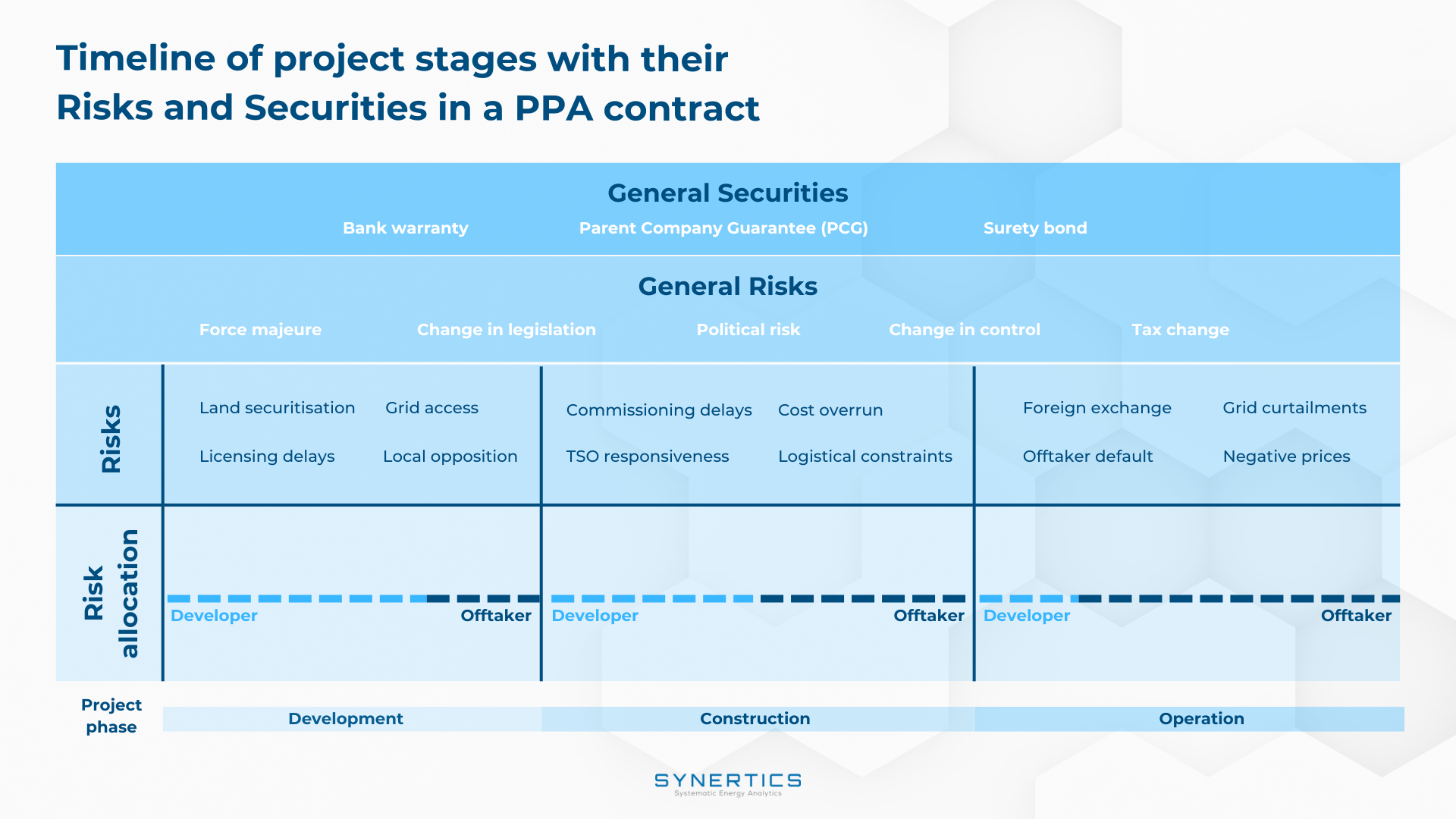 Timeline of project stages with their Risks and Securities in a PPA contract

General Securities

Bank warranty
Parent Company Guarantee (PCG)
Surety bond

General Risks

Force majeure
Change in legislation
Political risk
Change in control
Tax change

Risks

Land securitisation
Grid access
Licensing delays
Local opposition

Commissioning delays
Cost overrun
TSO responsiveness
Logistical constraints

Foreign exchange
Grid curtailments
Offtaker default
Negative prices

Risk allocation

Developer
Offtaker
Developer
Offtaker
Developer
Offtaker

Project phase

Development
Construction
Operation

SYNERTICS
Systematic Energy Analytics